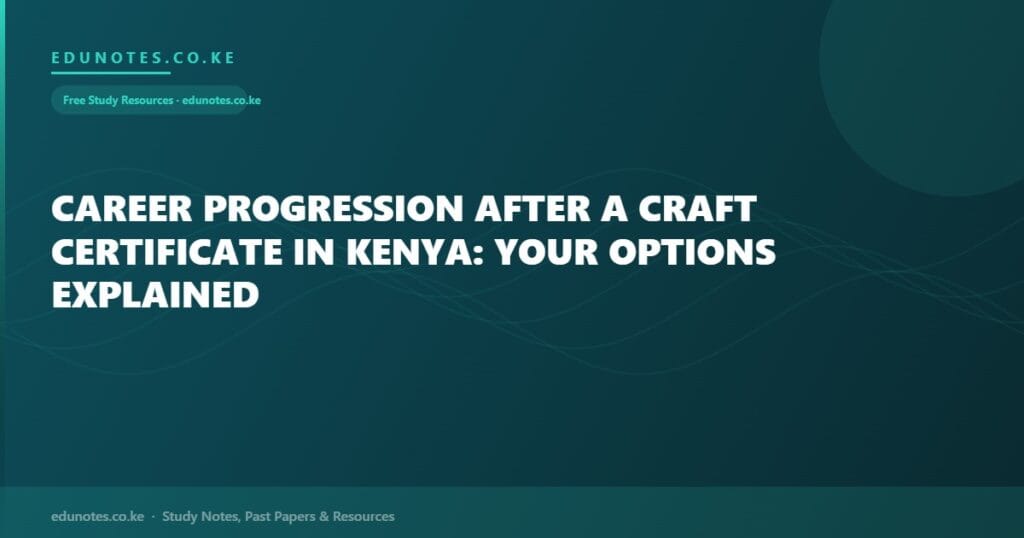 EDUNOTES.CO.KE

Free Study Resources - edunotes.co.ke

CAREER PROGRESSION AFTER A CRAFT CERTIFICATE IN KENYA: YOUR OPTIONS EXPLAINED

edunotes.co.ke · Study Notes, Past Papers & Resources